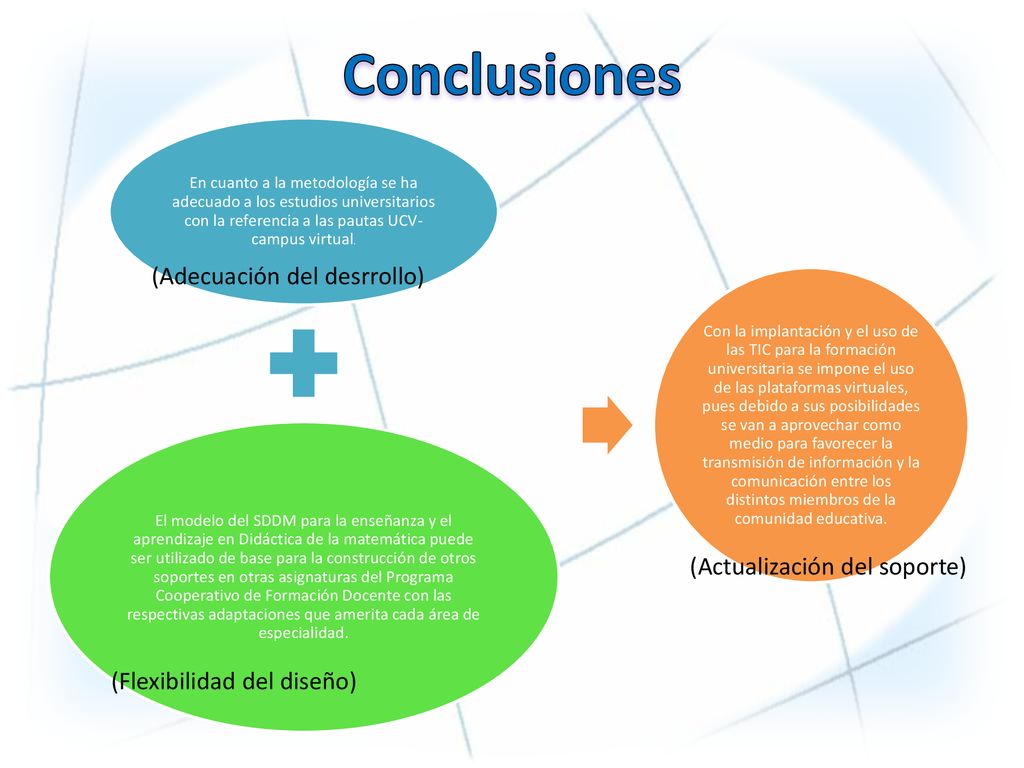 Conclusiones

En cuanto a la metodología se ha adecuado a los estudios universitarios con la referencia a las pautas UCV-campus virtual.

(Adecuación del desrrollo)

El modelo del SDDM para la enseñanza y el aprendizaje en Didáctica de la matemática puede ser utilizado de base para la construcción de otros soportes en otras asignaturas del Programa Cooperativo de Formación Docente con las respectivas adaptaciones que amerita cada área de especialidad.

(Flexibilidad del diseño)

Con la implantación y el uso de las TIC para la formación universitaria se impone el uso de las plataformas virtuales, pues debido a sus posibilidades se van a aprovechar como medio para favorecer la transmisión de información y la comunicación entre los distintos miembros de la comunidad educativa.

(Actualización del soporte)